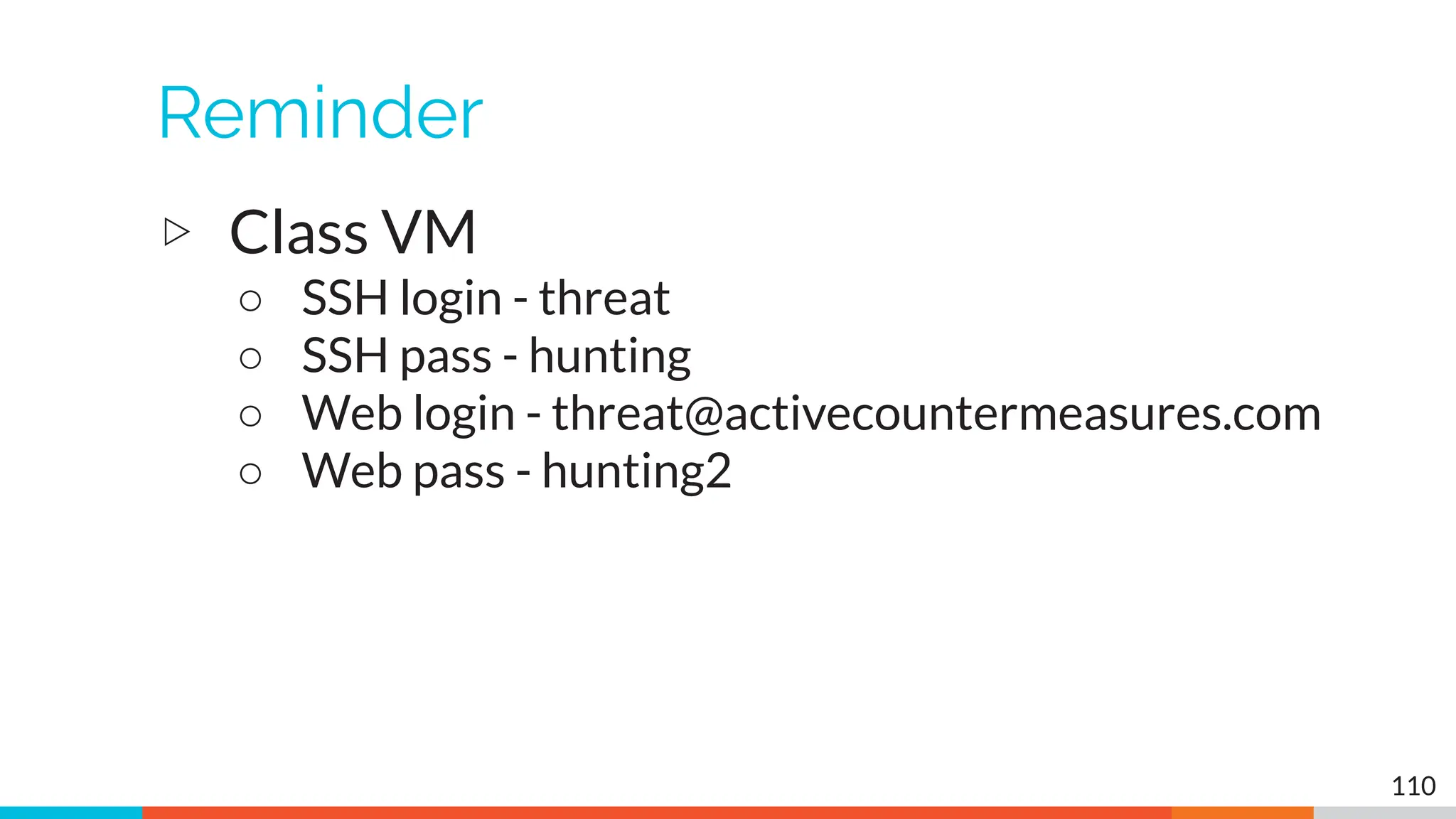 Reminder

▷ Class VM
○ SSH login - threat
○ SSH pass - hunting
○ Web login - threat@activecountermeasures.com
○ Web pass - hunting2

110